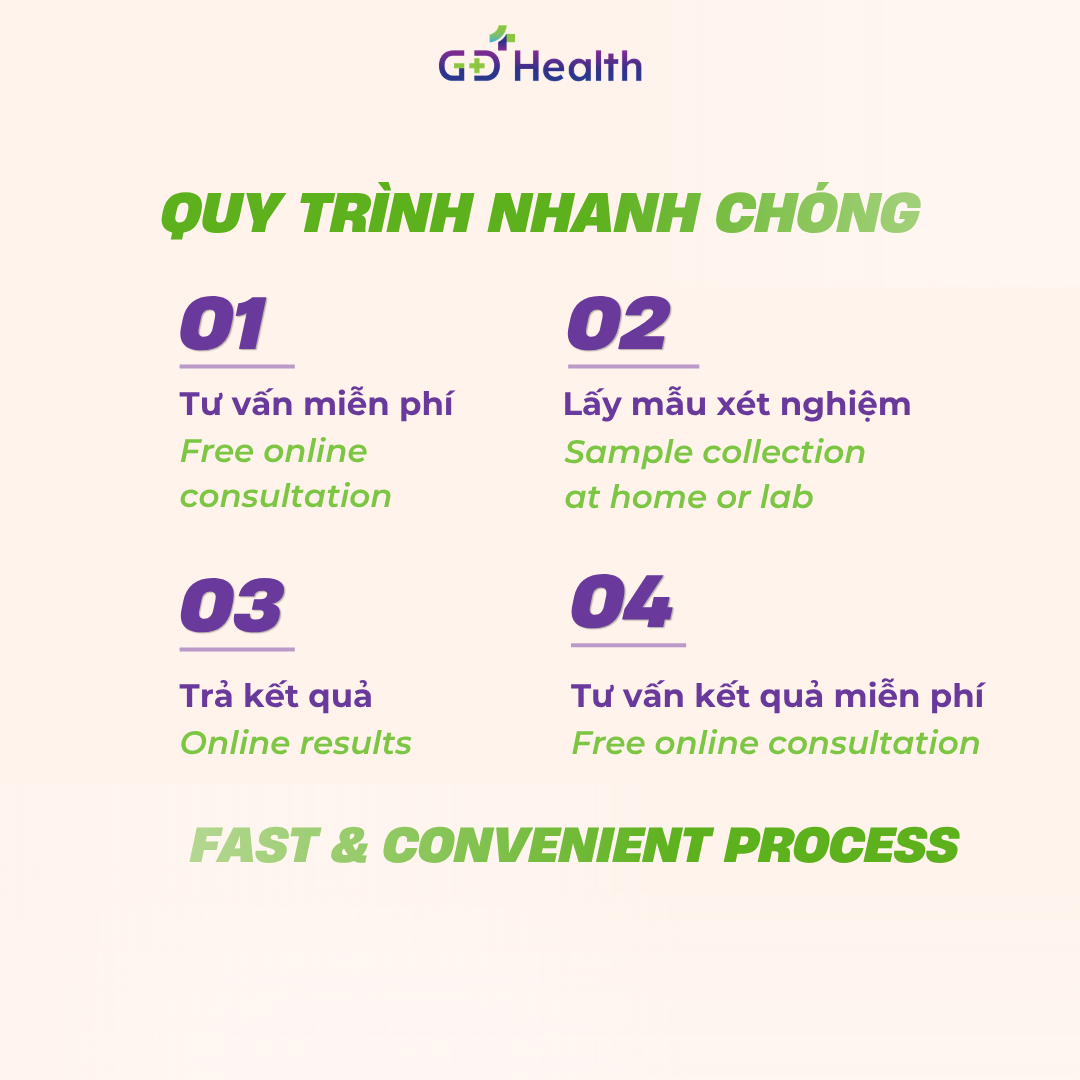 GD Health

QUY TRÌNH NHANH CHÓNG

01

Tư vấn miễn phí
Free online consultation

02

Lấy mẫu xét nghiệm
Sample collection at home or lab

03

Trả kết quả
Online results

04

Tư vấn kết quả miễn phí
Free online consultation

FAST & CONVENIENT PROCESS